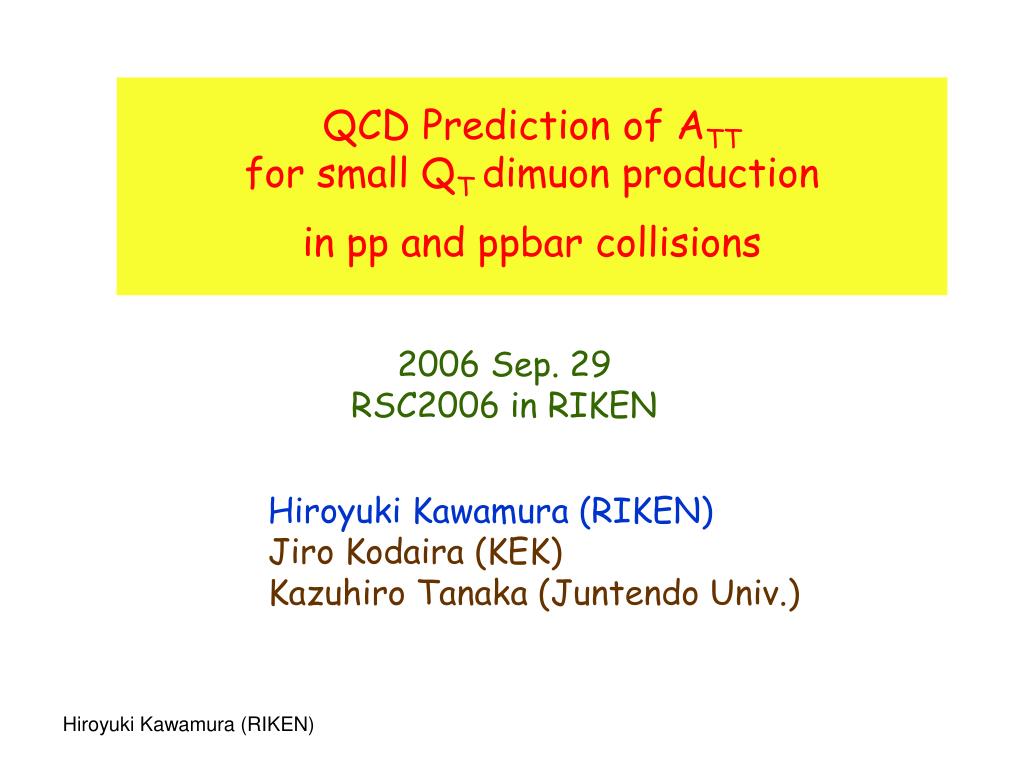 QCD Prediction of $A_{TT}$
for small $Q_T$ dimuon production
in pp and ppbar collisions

2006 Sep. 29
RSC2006 in RIKEN

Hiroyuki Kawamura (RIKEN)
Jiro Kodaira (KEK)
Kazuhiro Tanaka (Juntendo Univ.)

Hiroyuki Kawamura (RIKEN)